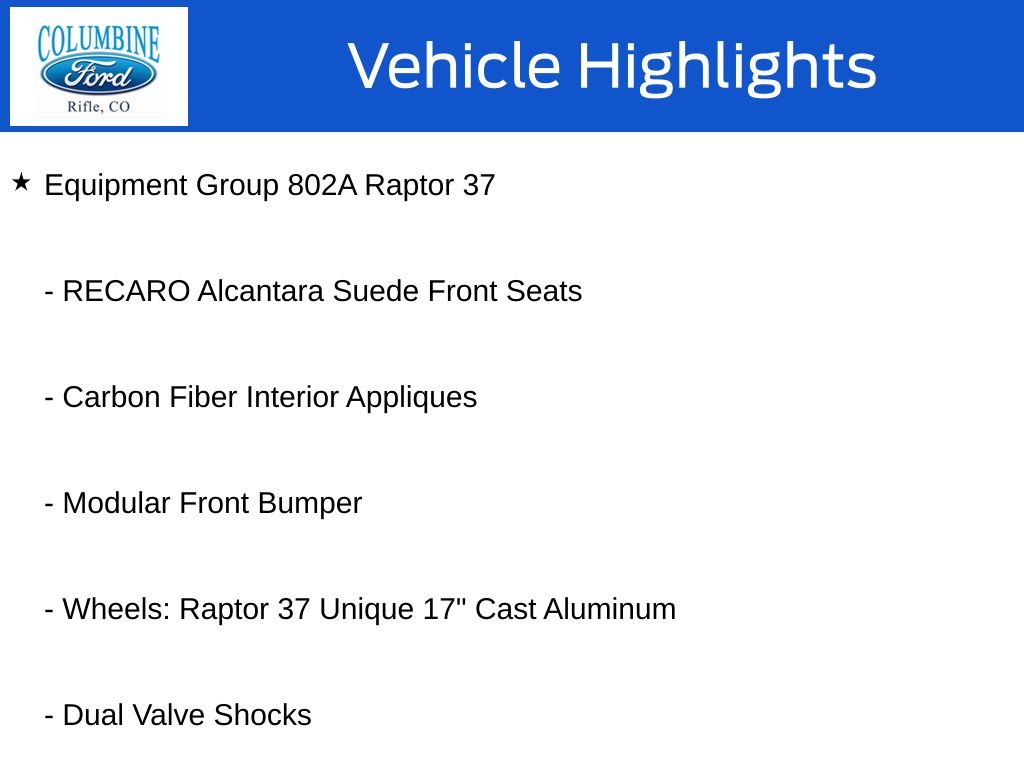 COLUMBINE
Ford
Rifle, CO

Vehicle Highlights

★ Equipment Group 802A Raptor 37

- RECARO Alcantara Suede Front Seats

- Carbon Fiber Interior Appliques

- Modular Front Bumper

- Wheels: Raptor 37 Unique 17" Cast Aluminum

- Dual Valve Shocks